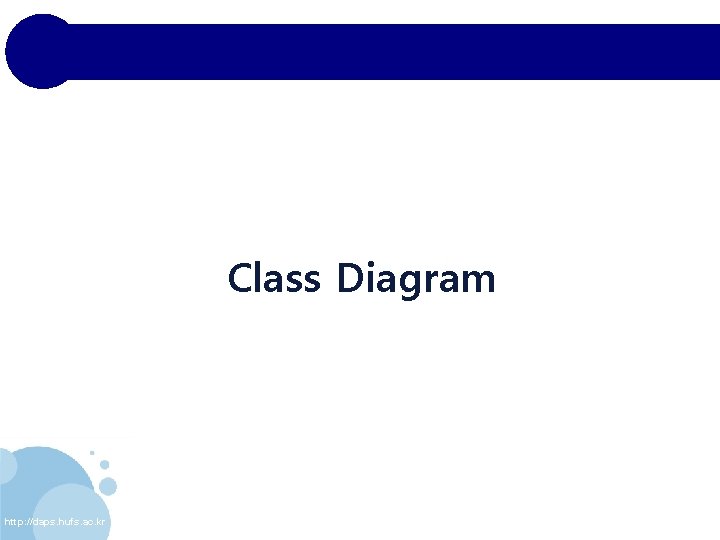 Class Diagram

http://daps.hufs.ac.kr